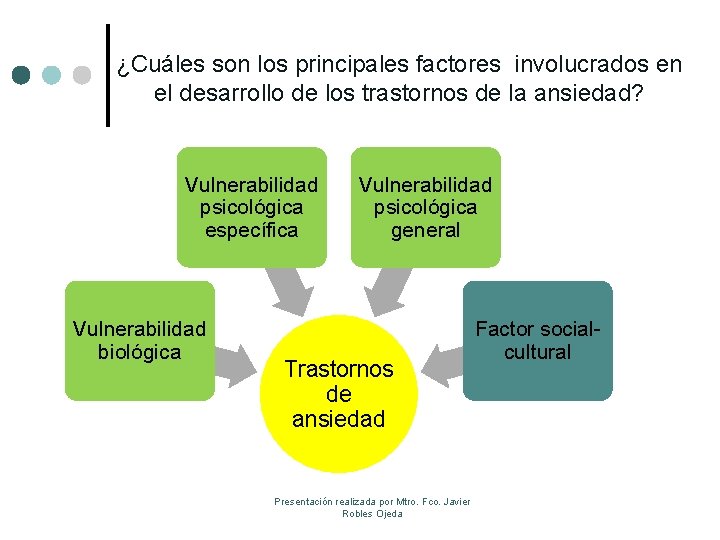 ¿Cuáles son los principales factores involucrados en el desarrollo de los trastornos de la ansiedad?

Vulnerabilidad psicológica específica

Vulnerabilidad psicológica general

Vulnerabilidad biológica

Factor social-cultural

Trastornos de ansiedad

Presentación realizada por Mtro. Fco. Javier Robles Ojeda